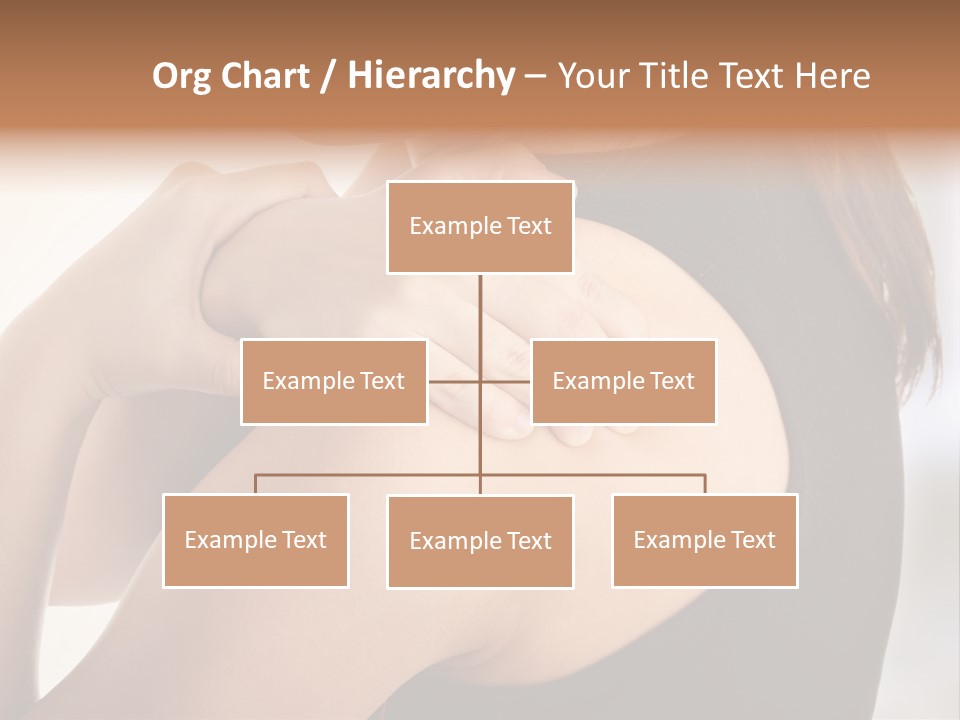 Org Chart / Hierarchy – Your Title Text Here

Example Text

Example Text

Example Text

Example Text

Example Text

Example Text